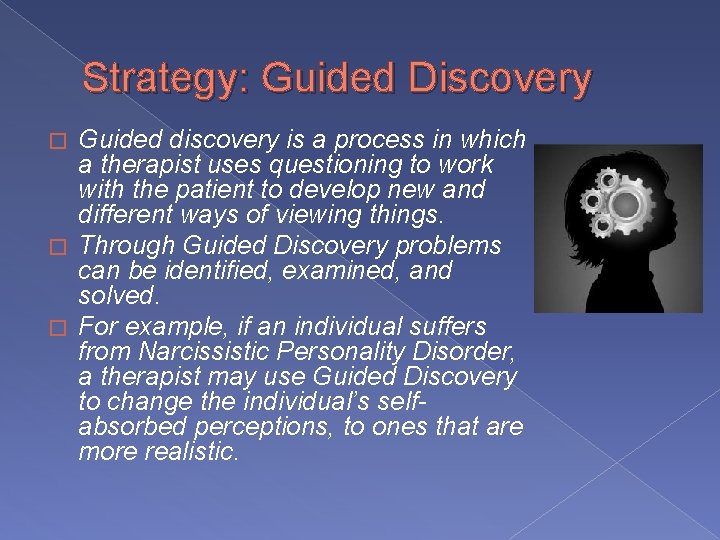 Strategy: Guided Discovery

□ Guided discovery is a process in which a therapist uses questioning to work with the patient to develop new and different ways of viewing things.

□ Through Guided Discovery problems can be identified, examined, and solved.

□ For example, if an individual suffers from Narcissistic Personality Disorder, a therapist may use Guided Discovery to change the individual's self-absorbed perceptions, to ones that are more realistic.